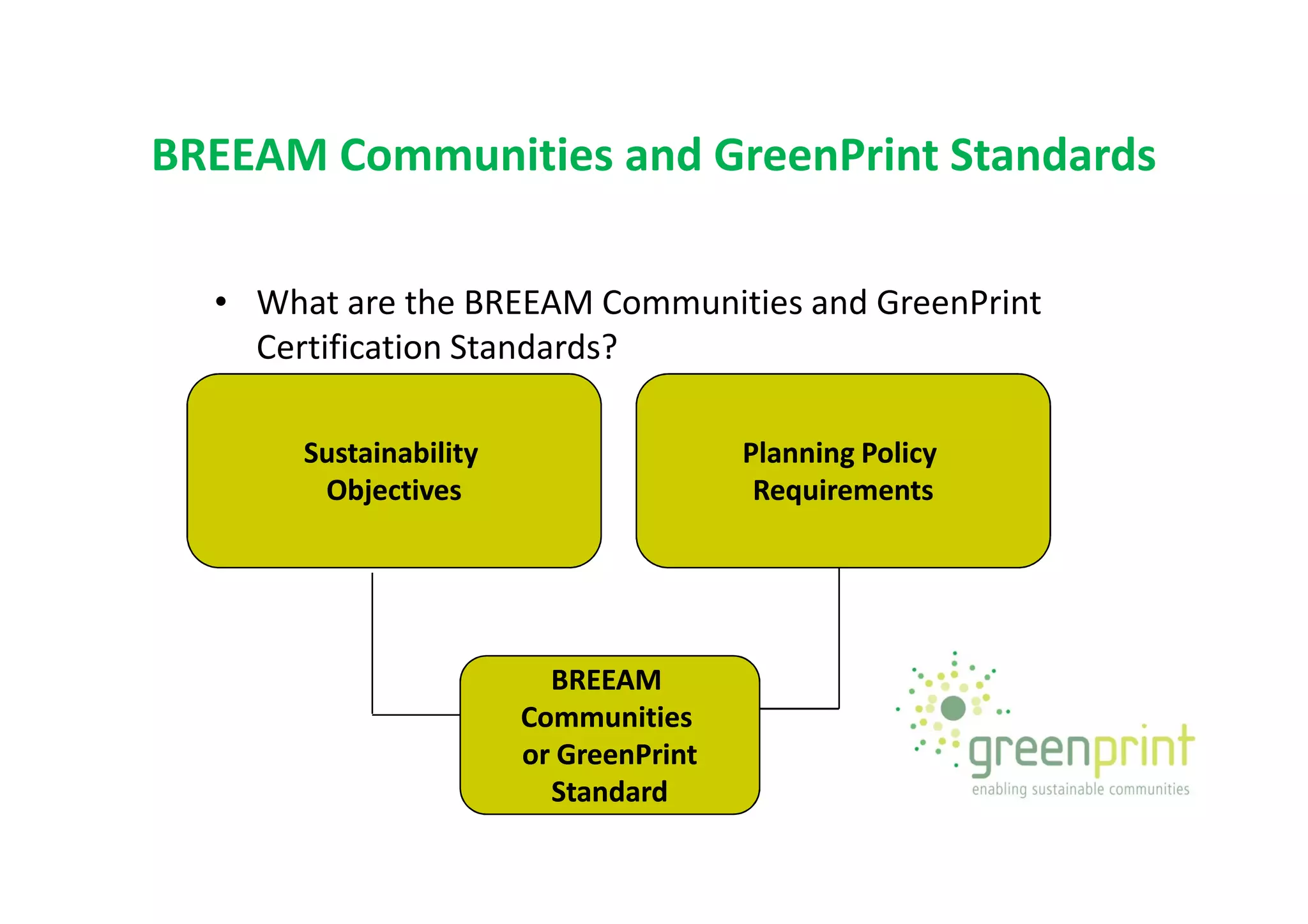 BREEAM Communities and GreenPrint Standards

• What are the BREEAM Communities and GreenPrint Certification Standards?

Sustainability Objectives

Planning Policy Requirements

BREEAM Communities or GreenPrint Standard

greenprint
enabling sustainable communities